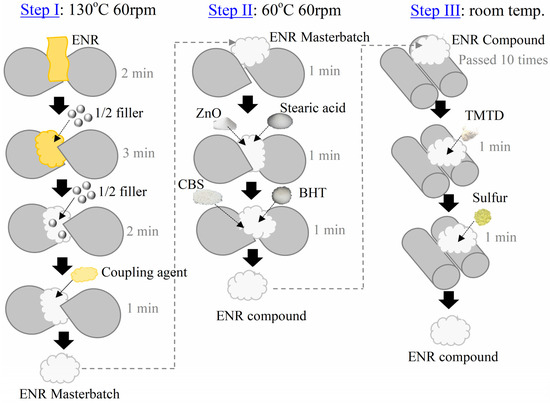 Step I: 130°C 60rpm

ENR
2 min
1/2 filler
3 min
1/2 filler
2 min
Coupling agent
1 min
ENR Masterbatch

Step II: 60°C 60rpm

ENR Masterbatch
1 min
ZnO
Stearic acid
1 min
CBS
BHT
1 min
ENR compound

Step III: room temp.

ENR Compound
Passed 10 times
TMTD
1 min
Sulfur
1 min
ENR compound